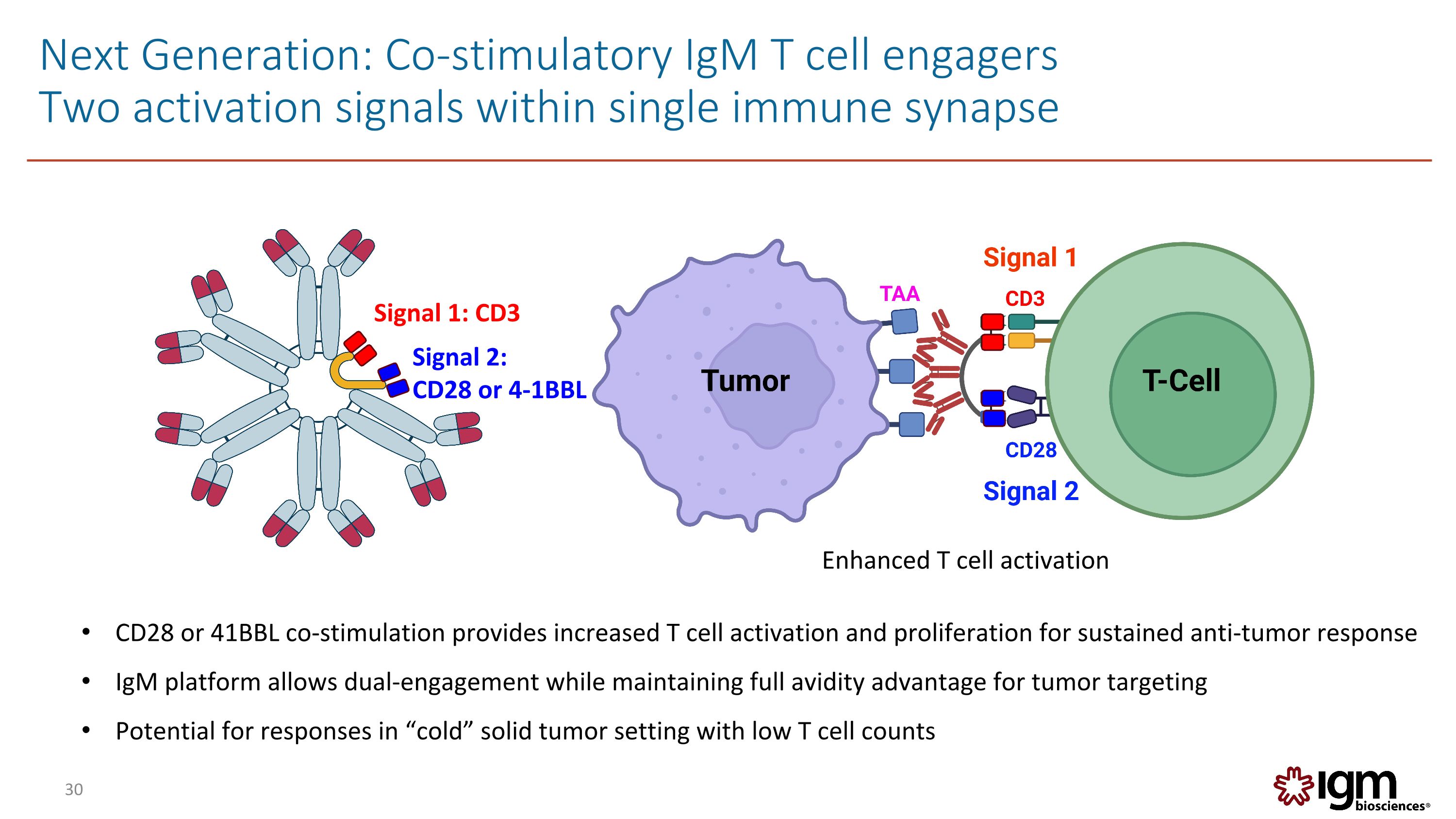 Next Generation: Co-stimulatory IgM T cell engagers
Two activation signals within single immune synapse

Signal 1: CD3

Signal 2:
CD28 or 4-1BBL

Tumor

TAA

Signal 1

CD3

T-Cell

CD28

Signal 2

Enhanced T cell activation

• CD28 or 41BBL co-stimulation provides increased T cell activation and proliferation for sustained anti-tumor response

• IgM platform allows dual-engagement while maintaining full avidity advantage for tumor targeting

• Potential for responses in “cold” solid tumor setting with low T cell counts

30

igm biosciences®